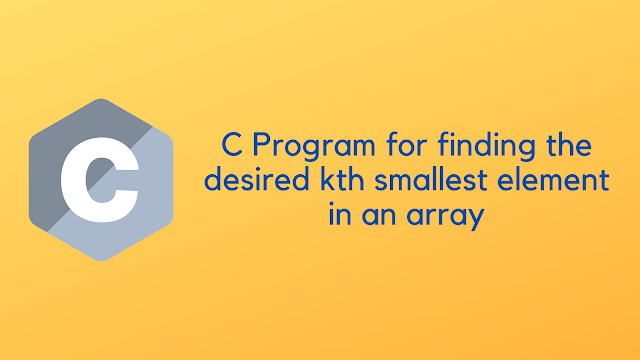 C

C Program for finding the desired kth smallest element in an array